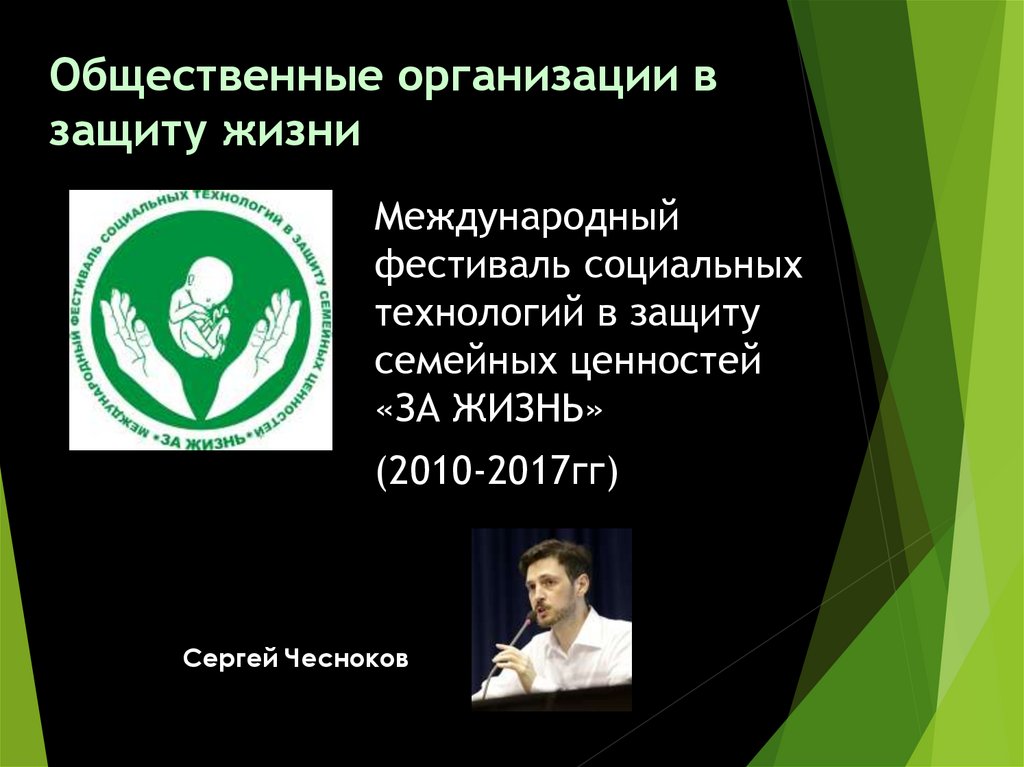 Общественные организации в защиту жизни

МЕЖДУНАРОДНЫЙ ФЕСТИВАЛЬ СОЦИАЛЬНЫХ ТЕХНОЛОГИЙ В ЗАЩИТУ СЕМЕЙНЫХ ЦЕННОСТЕЙ "ЗА ЖИЗНЬ"

Международный фестиваль социальных технологий в защиту семейных ценностей «ЗА ЖИЗНЬ»

(2010-2017гг)

Сергей Чесноков